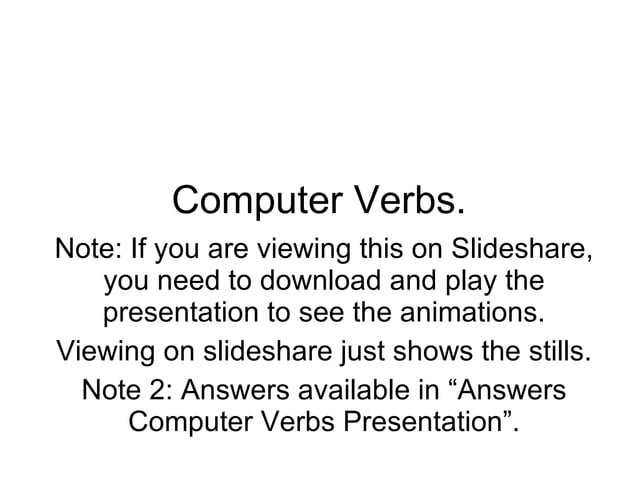 Computer Verbs.

Note: If you are viewing this on Slideshare, you need to download and play the presentation to see the animations.

Viewing on slideshare just shows the stills.

Note 2: Answers available in “Answers Computer Verbs Presentation”.